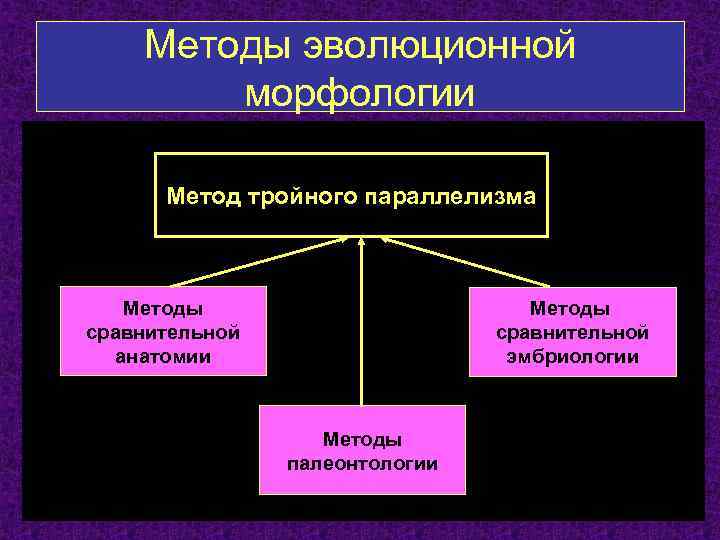 Методы эволюционной морфологии

Метод тройного параллелизма

Методы сравнительной анатомии

Методы сравнительной эмбриологии

Методы палеонтологии